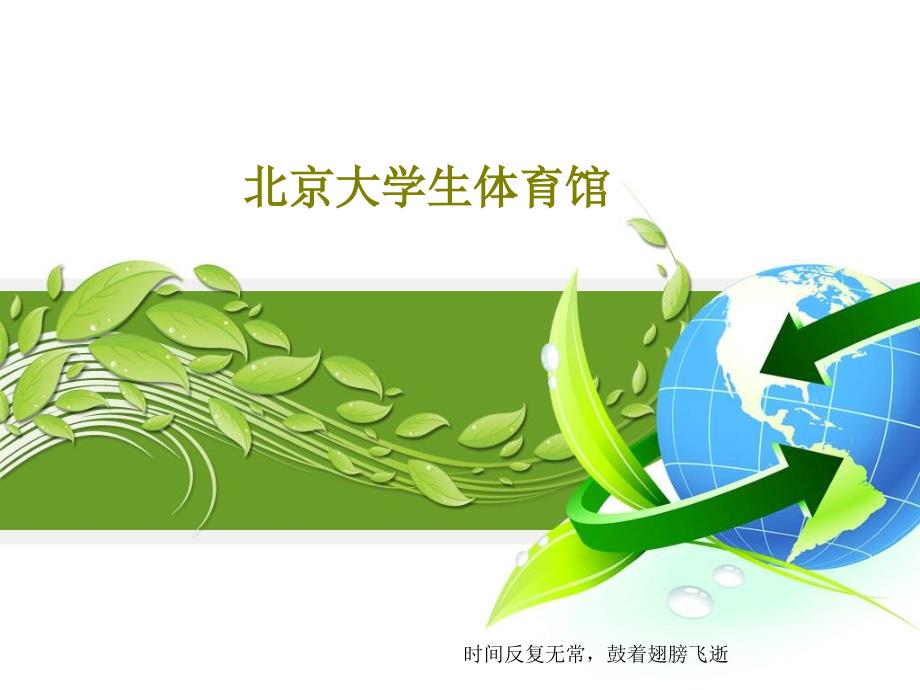 北京大学生体育馆

时间反复无常，鼓着翅膀飞逝